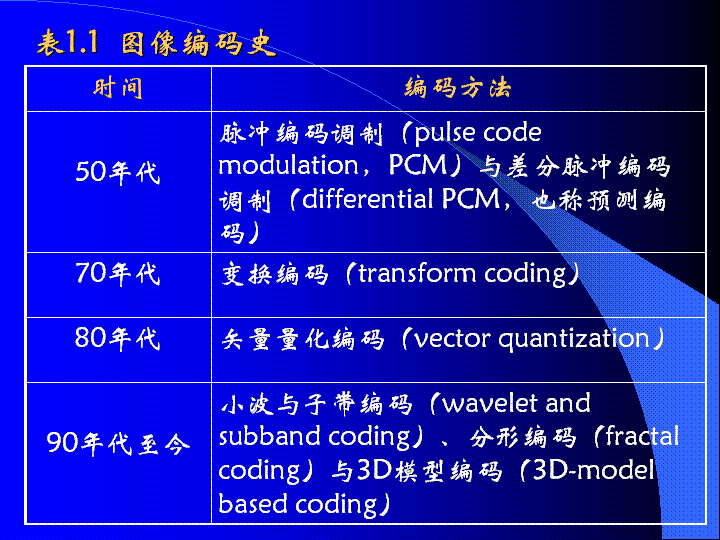 表1.1 图像编码史

| 时间 | 编码方法 |
|---|---|
| 50年代 | 脉冲编码调制（pulse code modulation，PCM）与差分脉冲编码调制（differential PCM，也称预测编码） |
| 70年代 | 变换编码（transform coding） |
| 80年代 | 矢量量化编码（vector quantization） |
| 90年代至今 | 小波与子带编码（wavelet and subband coding）、分形编码（fractal coding）与3D模型编码（3D-model based coding） |